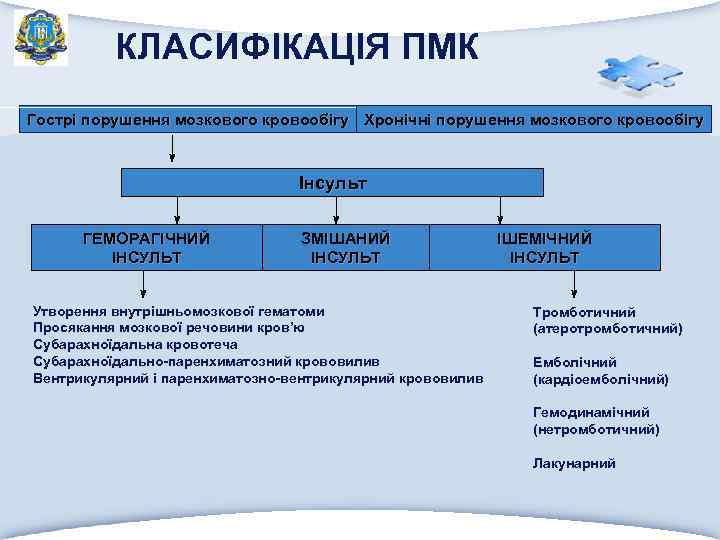 КЛАСИФІКАЦІЯ ПМК

Гострі порушення мозкового кровообігу

Хронічні порушення мозкового кровообігу

Інсульт

ГЕМОРАГІЧНИЙ ІНСУЛЬТ

ЗМІШАНИЙ ІНСУЛЬТ

ІШЕМІЧНИЙ ІНСУЛЬТ

Утворення внутрішньомозкової гематоми
Просякання мозкової речовини кров'ю
Субарахноїдальна кровотеча
Субарахноїдально-паренхиматозний крововилив
Вентрикулярний і паренхиматозно-вентрикулярний крововилив

Тромботичний (атеротромботичний)

Емболічний (кардіоемболічний)

Гемодинамічний (нетромботичний)

Лакунарний